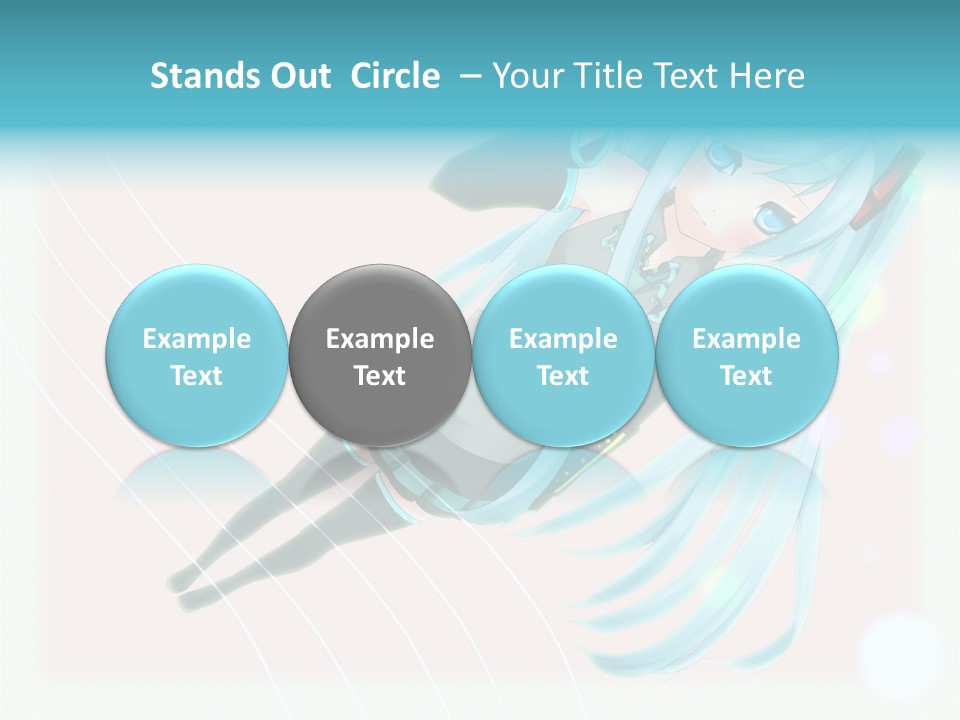 Stands Out Circle – Your Title Text Here

Example Text

Example Text

Example Text

Example Text